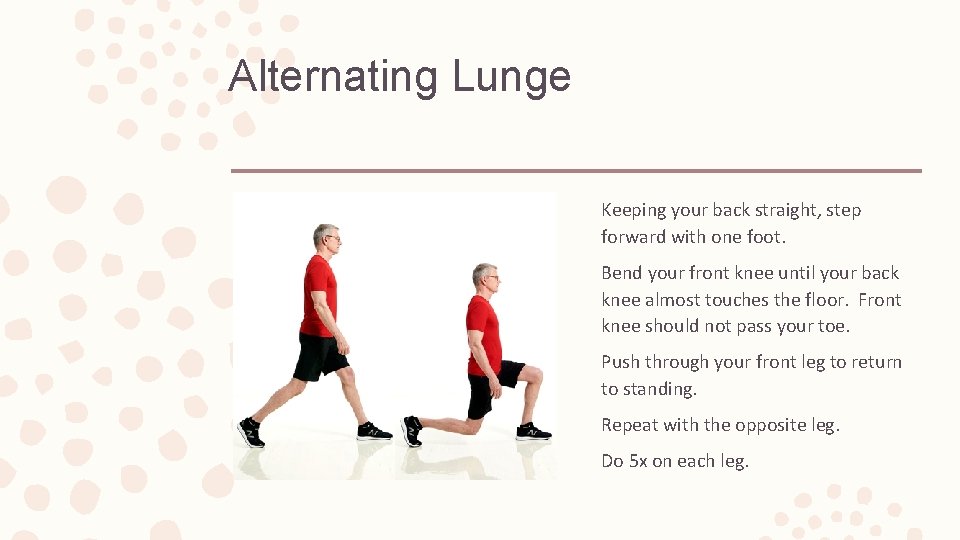 Alternating Lunge

Keeping your back straight, step forward with one foot.

Bend your front knee until your back knee almost touches the floor. Front knee should not pass your toe.

Push through your front leg to return to standing.

Repeat with the opposite leg.

Do 5x on each leg.